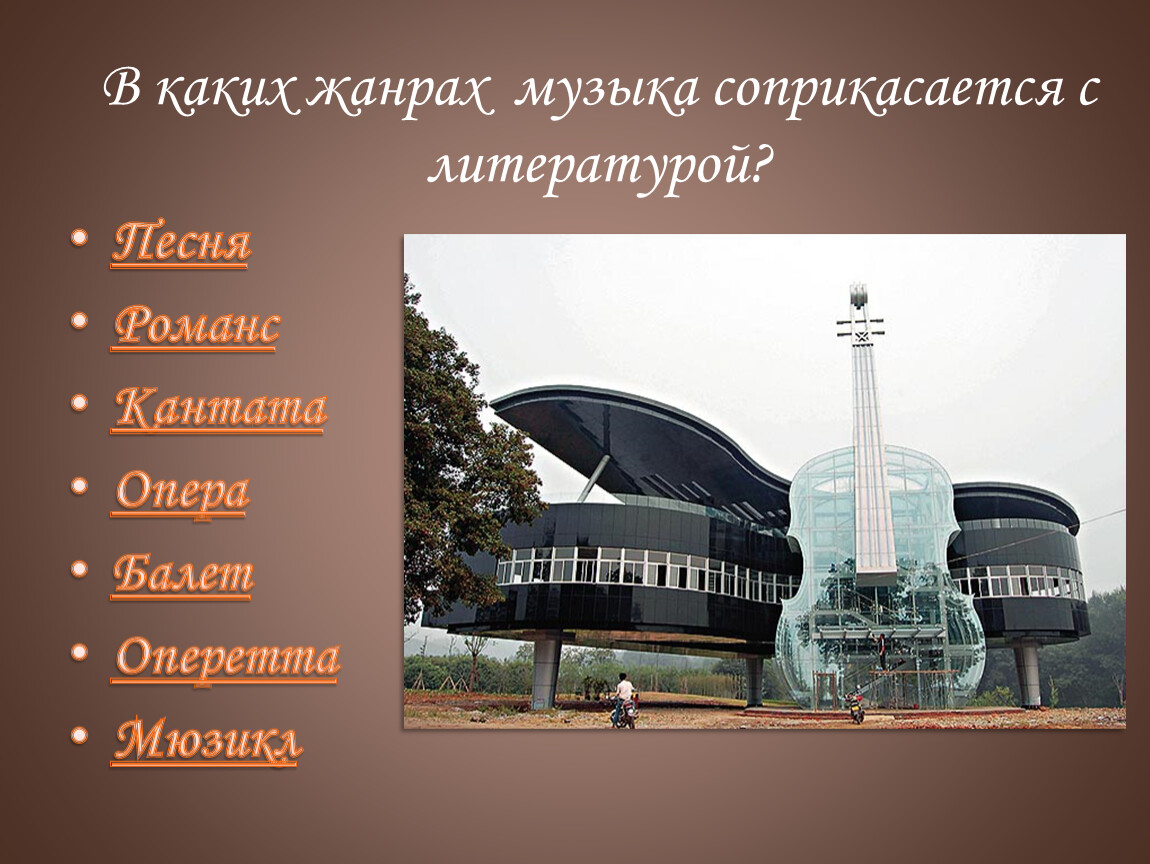 В каких жанрах музыка соприкасается с литературой?

• Песня
• Романс
• Кантата
• Опера
• Балет
• Оперетта
• Мюзикл